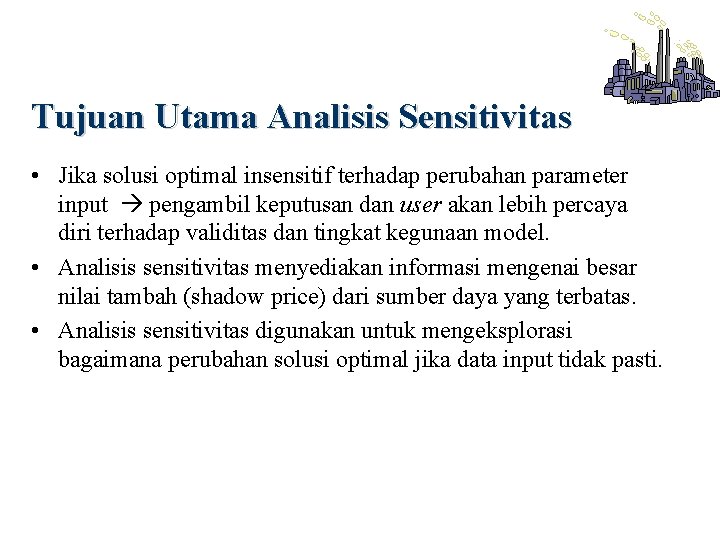 Tujuan Utama Analisis Sensitivitas

• Jika solusi optimal insensitif terhadap perubahan parameter input → pengambil keputusan dan user akan lebih percaya diri terhadap validitas dan tingkat kegunaan model.

• Analisis sensitivitas menyediakan informasi mengenai besar nilai tambah (shadow price) dari sumber daya yang terbatas.

• Analisis sensitivitas digunakan untuk mengeksplorasi bagaimana perubahan solusi optimal jika data input tidak pasti.